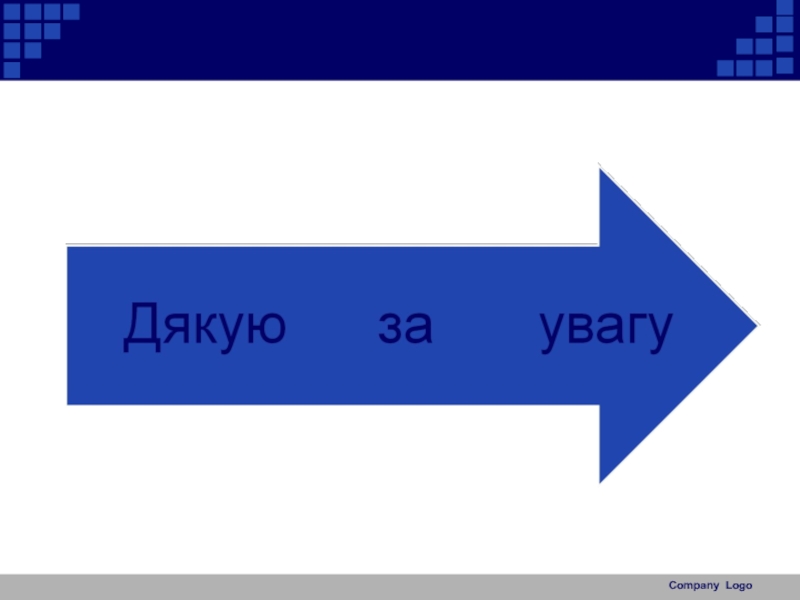 Дякую за увагу

Company Logo